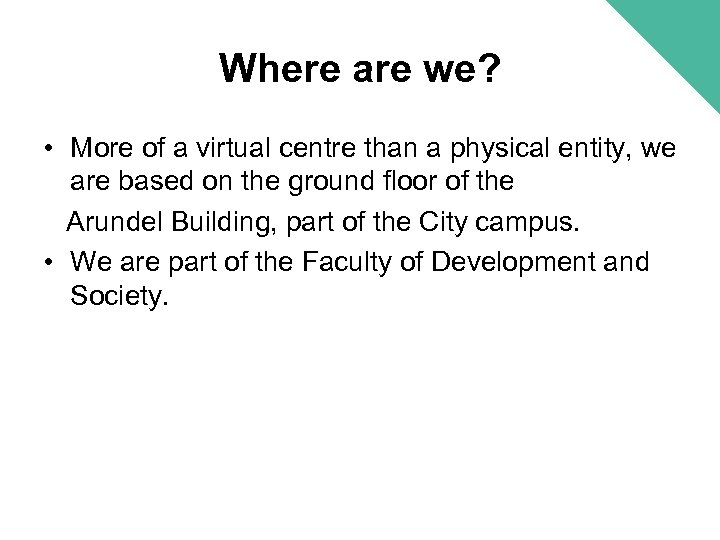 Where are we?

• More of a virtual centre than a physical entity, we are based on the ground floor of the

Arundel Building, part of the City campus.

• We are part of the Faculty of Development and Society.